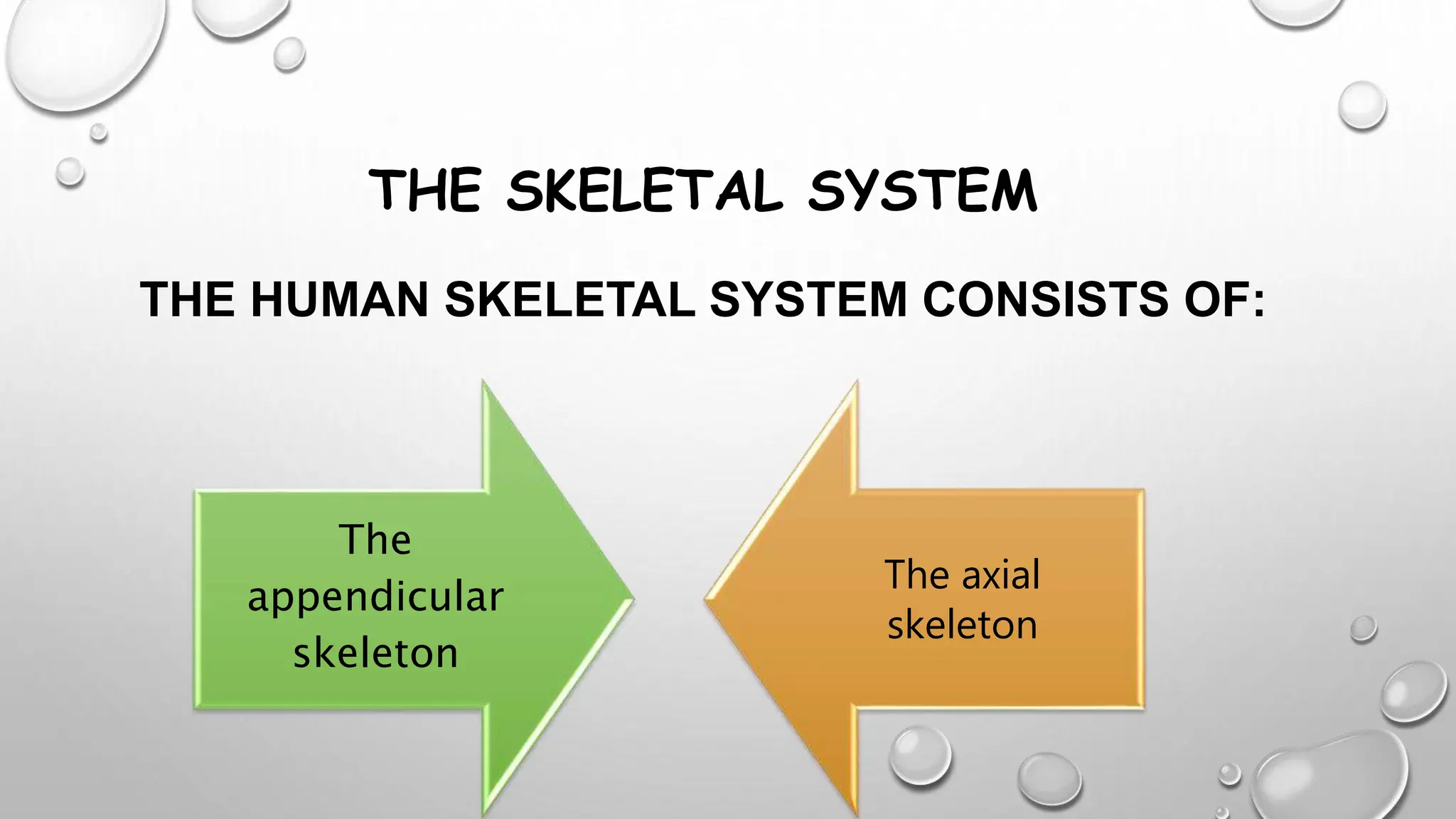 THE SKELETAL SYSTEM

THE HUMAN SKELETAL SYSTEM CONSISTS OF:

The appendicular skeleton

The axial skeleton